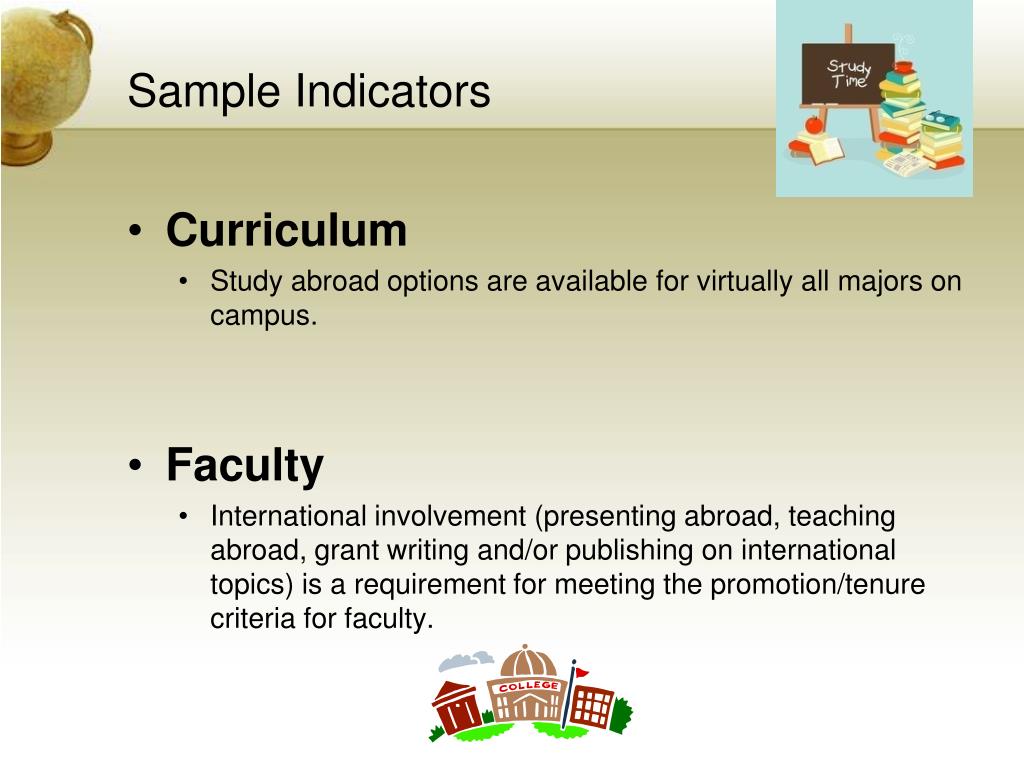 Sample Indicators

Study Time

• Curriculum
  • Study abroad options are available for virtually all majors on campus.

• Faculty
  • International involvement (presenting abroad, teaching abroad, grant writing and/or publishing on international topics) is a requirement for meeting the promotion/tenure criteria for faculty.

COLLEGE